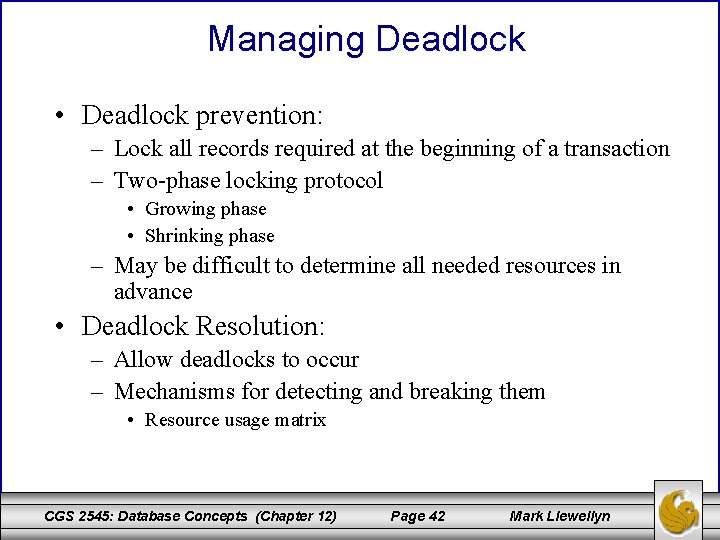 Managing Deadlock

• Deadlock prevention:
  – Lock all records required at the beginning of a transaction
  – Two-phase locking protocol
    • Growing phase
    • Shrinking phase
  – May be difficult to determine all needed resources in advance
• Deadlock Resolution:
  – Allow deadlocks to occur
  – Mechanisms for detecting and breaking them
    • Resource usage matrix

CGS 2545: Database Concepts (Chapter 12) Page 42 Mark Llewellyn